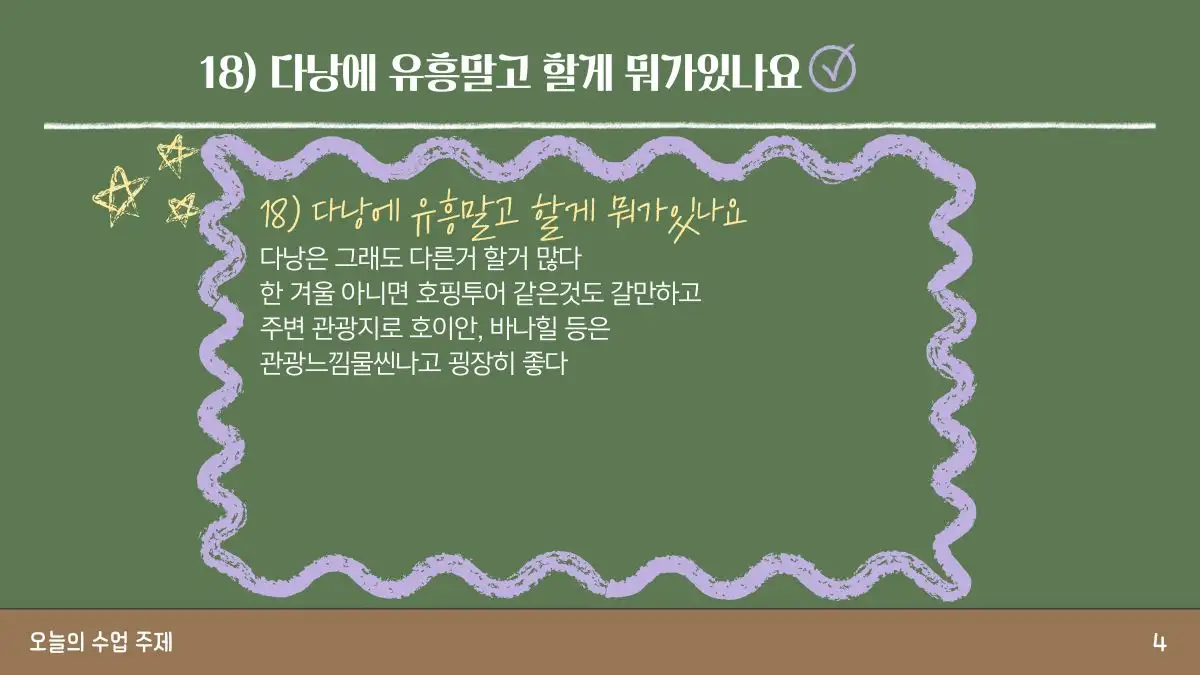 18) 다낭에 유흥말고 할게 뭐가있나요

18) 다낭에 유흥말고 할게 뭐가있나요

다낭은 그래도 다른거 할거 많다
한 겨울 아니면 호핑투어 같은것도 갈만하고
주변 관광지로 호이안, 바나힐 등은
관광느낌물씬나고 굉장히 좋다

오늘의 수업 주제

4